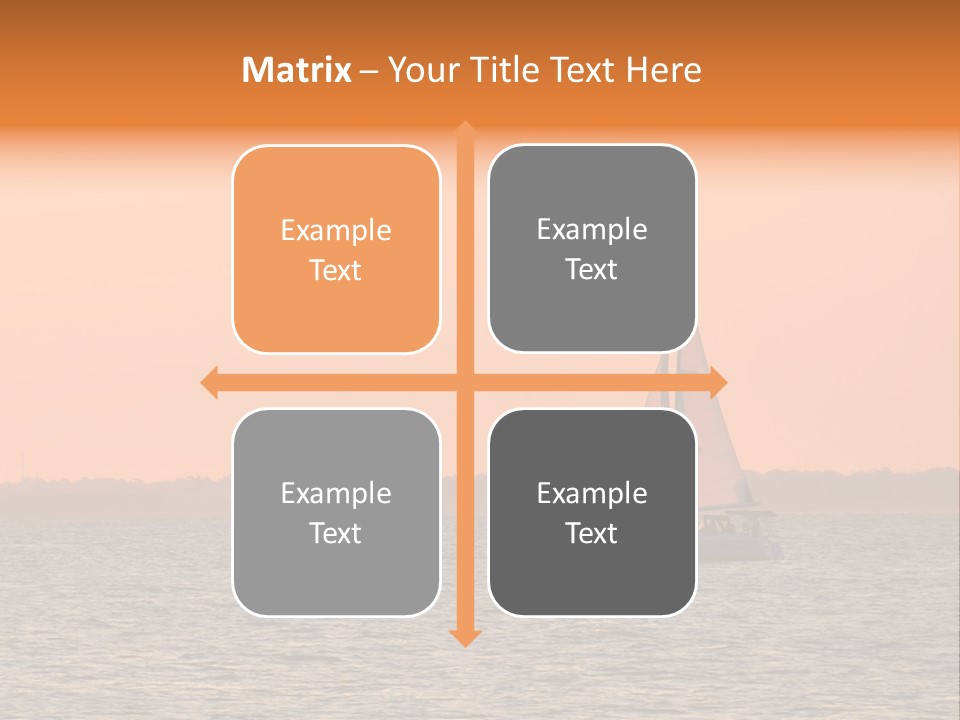 Matrix – Your Title Text Here

Example Text

Example Text

Example Text

Example Text